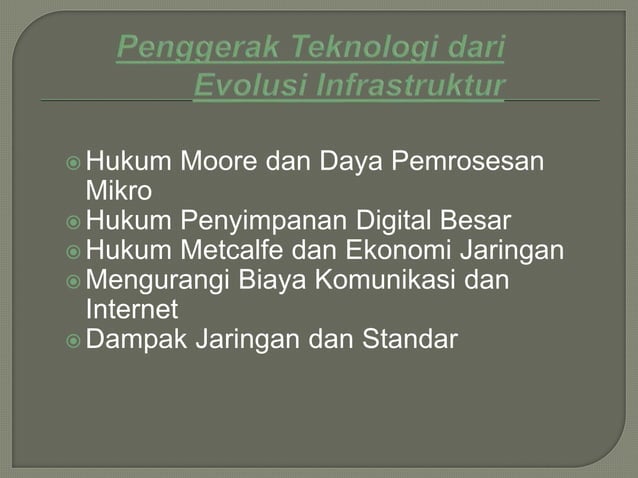 Penggerak Teknologi dari Evolusi Infrastruktur

Hukum Moore dan Daya Pemrosesan Mikro
Hukum Penyimpanan Digital Besar
Hukum Metcalfe dan Ekonomi Jaringan
Mengurangi Biaya Komunikasi dan Internet
Dampak Jaringan dan Standar